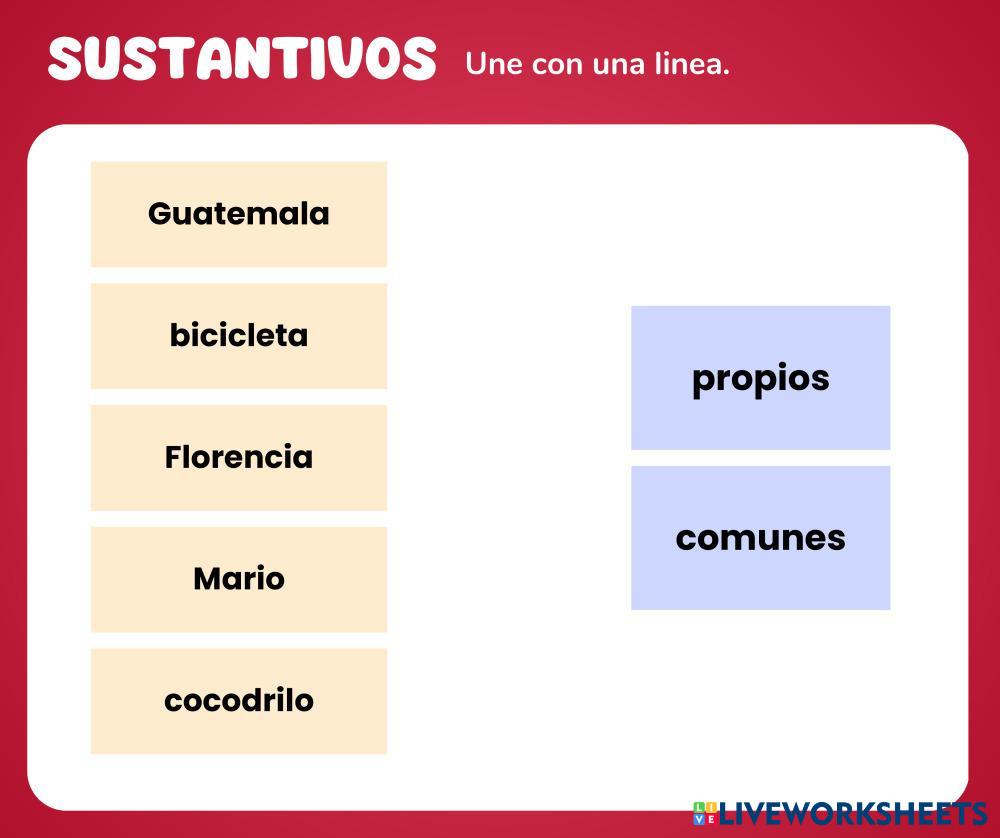 SUSTANTIVOS Une con una linea.

Guatemala

bicicleta

Florencia

Mario

cocodrilo

propios

comunes

LIVEWORKSHEETS